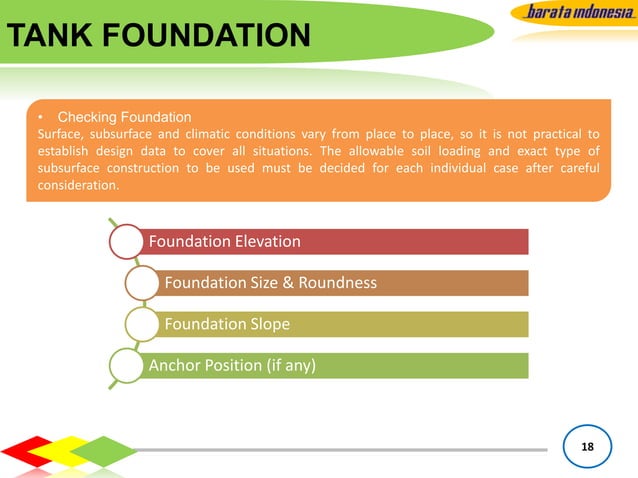 TANK FOUNDATION

barata indonesia

• Checking Foundation
Surface, subsurface and climatic conditions vary from place to place, so it is not practical to establish design data to cover all situations. The allowable soil loading and exact type of subsurface construction to be used must be decided for each individual case after careful consideration.

Foundation Elevation

Foundation Size & Roundness

Foundation Slope

Anchor Position (if any)

18